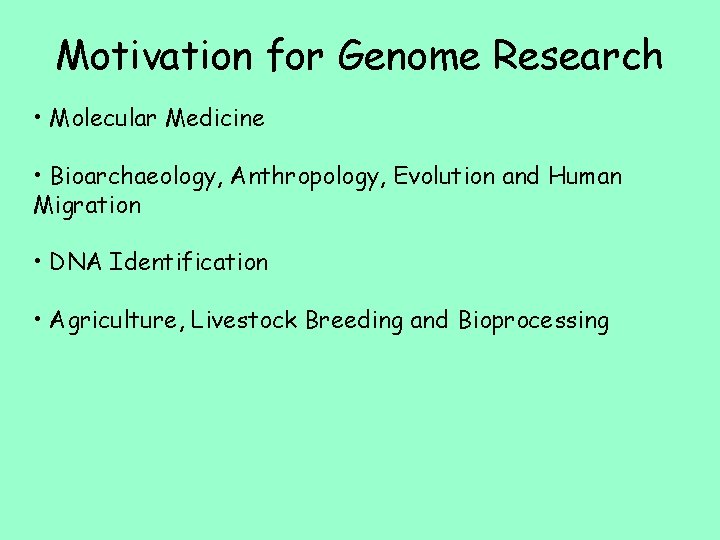 Motivation for Genome Research

• Molecular Medicine

• Bioarchaeology, Anthropology, Evolution and Human Migration

• DNA Identification

• Agriculture, Livestock Breeding and Bioprocessing